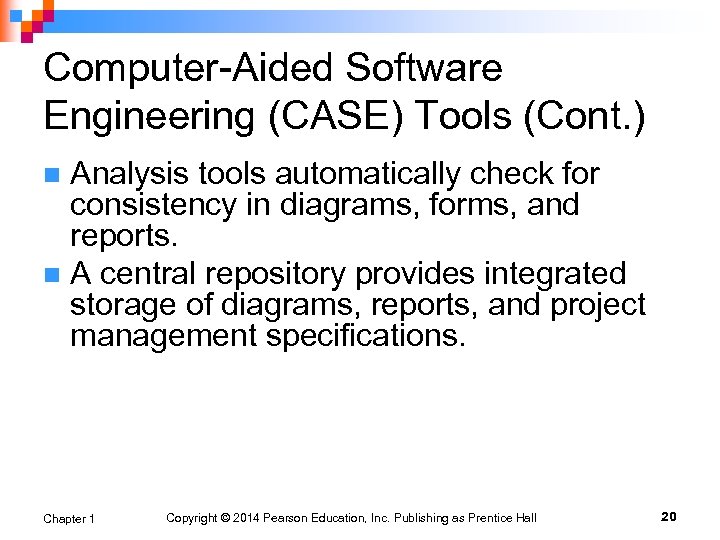 Computer-Aided Software Engineering (CASE) Tools (Cont.)

Analysis tools automatically check for consistency in diagrams, forms, and reports.

A central repository provides integrated storage of diagrams, reports, and project management specifications.

Chapter 1

Copyright © 2014 Pearson Education, Inc. Publishing as Prentice Hall

20